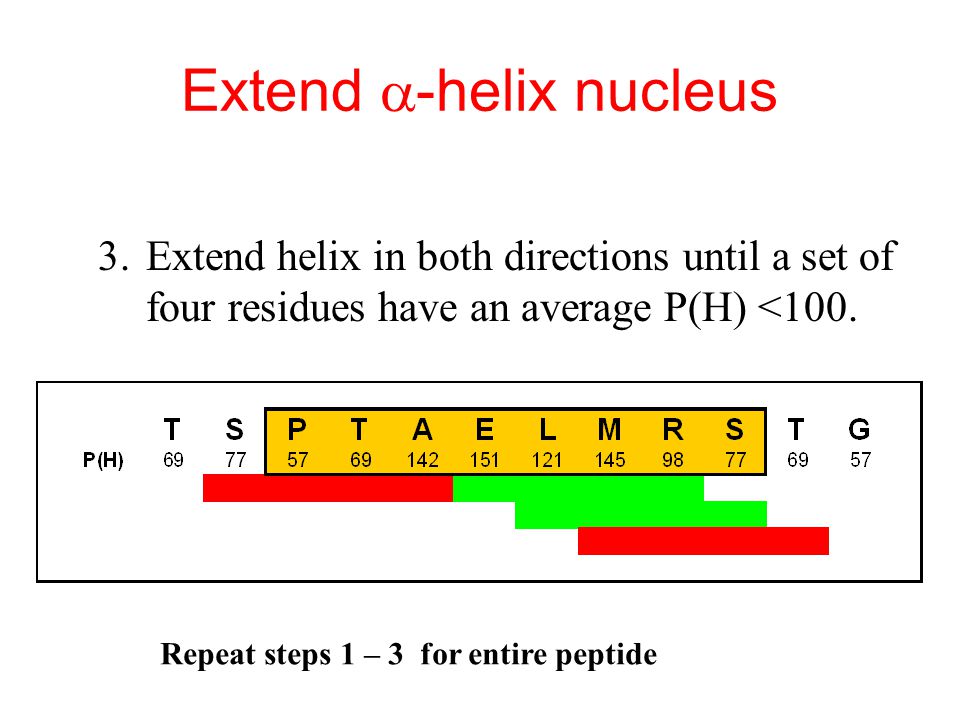 Extend $\alpha$-helix nucleus

3. Extend helix in both directions until a set of four residues have an average P(H) <100.

| | T | S | P | T | A | E | L | M | R | S | T | G |
|---|---|---|---|---|---|---|---|---|---|---|---|---|
| P(H) | 69 | 77 | 57 | 69 | 142 | 151 | 121 | 145 | 98 | 77 | 69 | 57 |

Repeat steps 1 – 3 for entire peptide